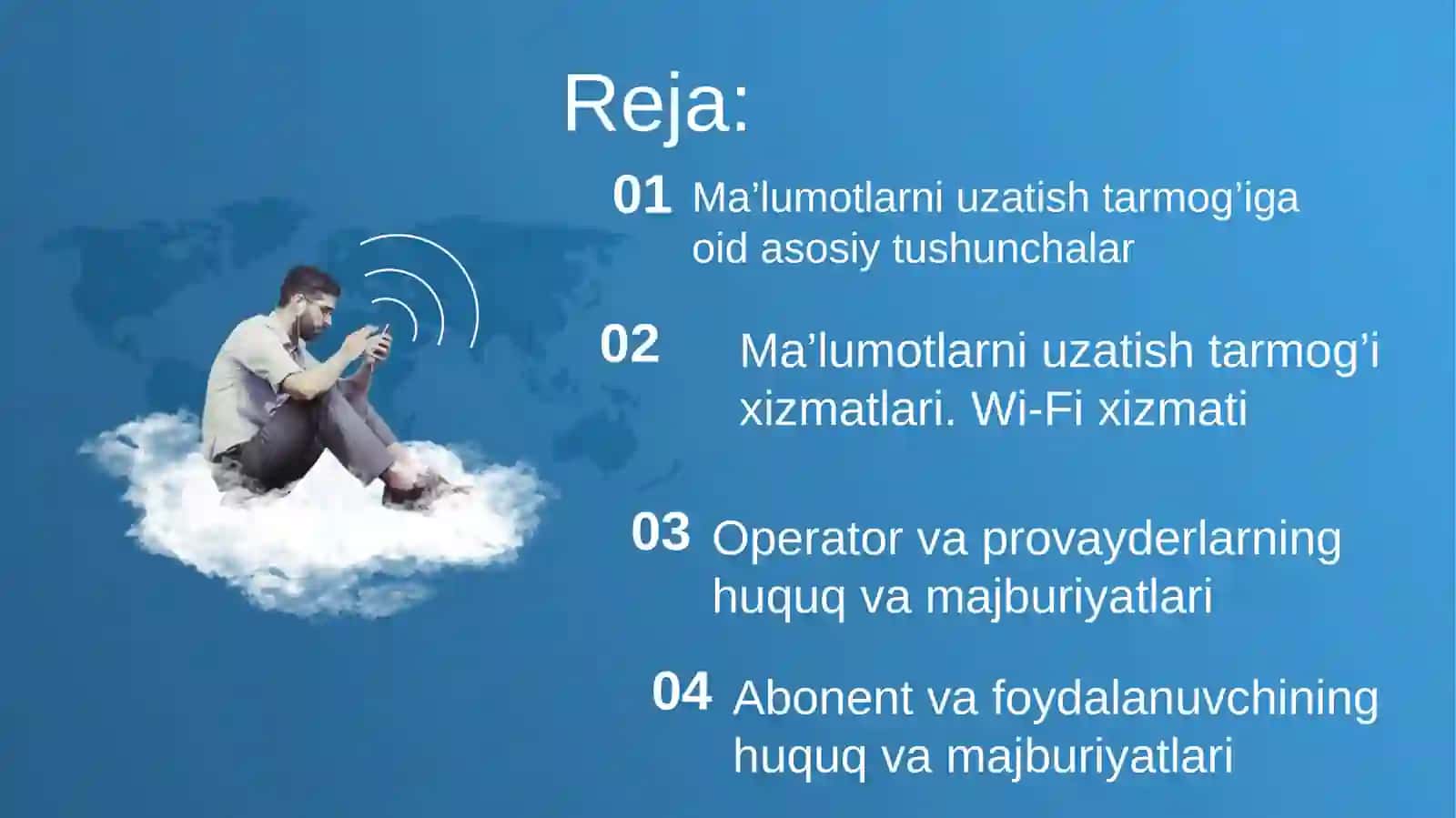 Reja:

01 Ma’lumotlarni uzatish tarmog’iga oid asosiy tushunchalar

02 Ma’lumotlarni uzatish tarmog’i xizmatlari. Wi-Fi xizmati

03 Operator va provayderlarning huquq va majburiyatlari

04 Abonent va foydalanuvchining huquq va majburiyatlari